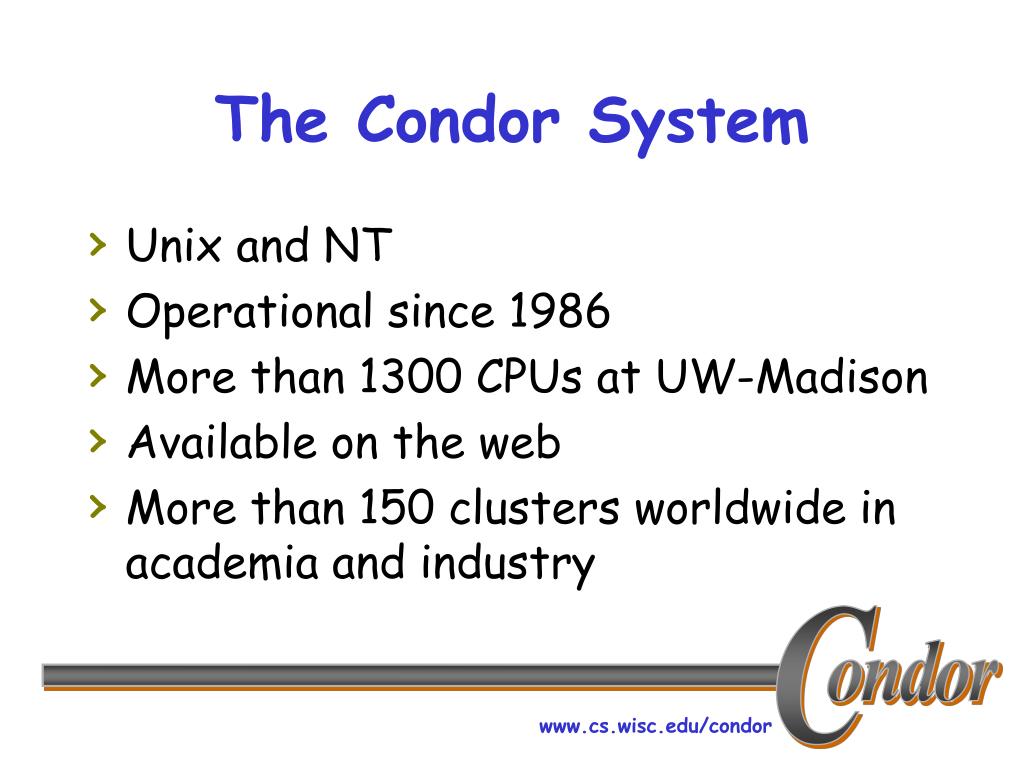 The Condor System

› Unix and NT
› Operational since 1986
› More than 1300 CPUs at UW-Madison
› Available on the web
› More than 150 clusters worldwide in academia and industry

Condor

www.cs.wisc.edu/condor